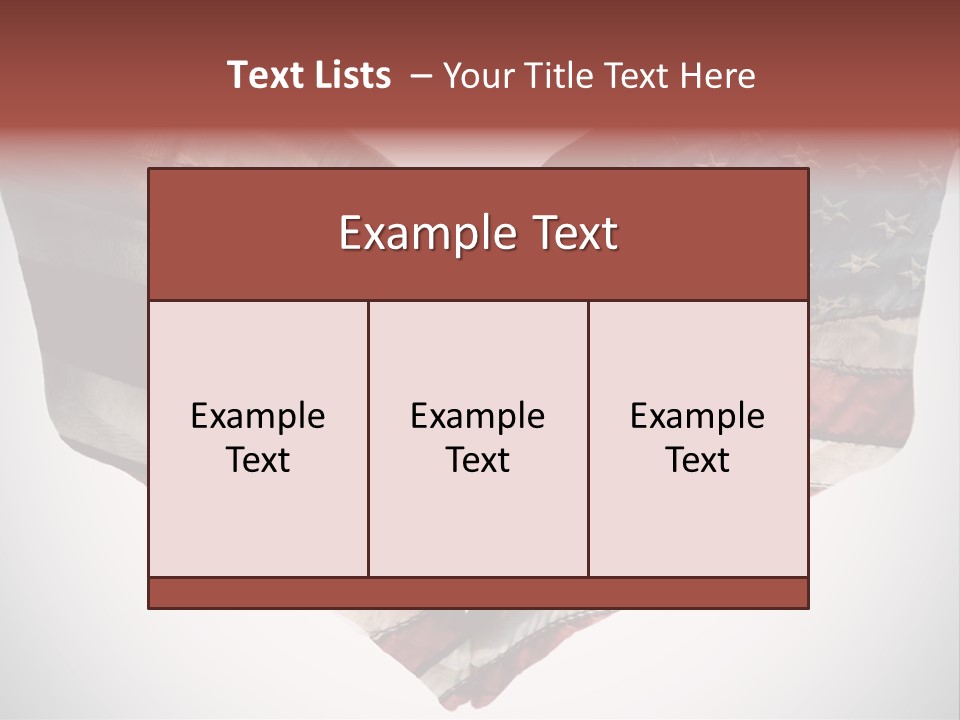 Text Lists – Your Title Text Here

Example Text

Example Text

Example Text

Example Text